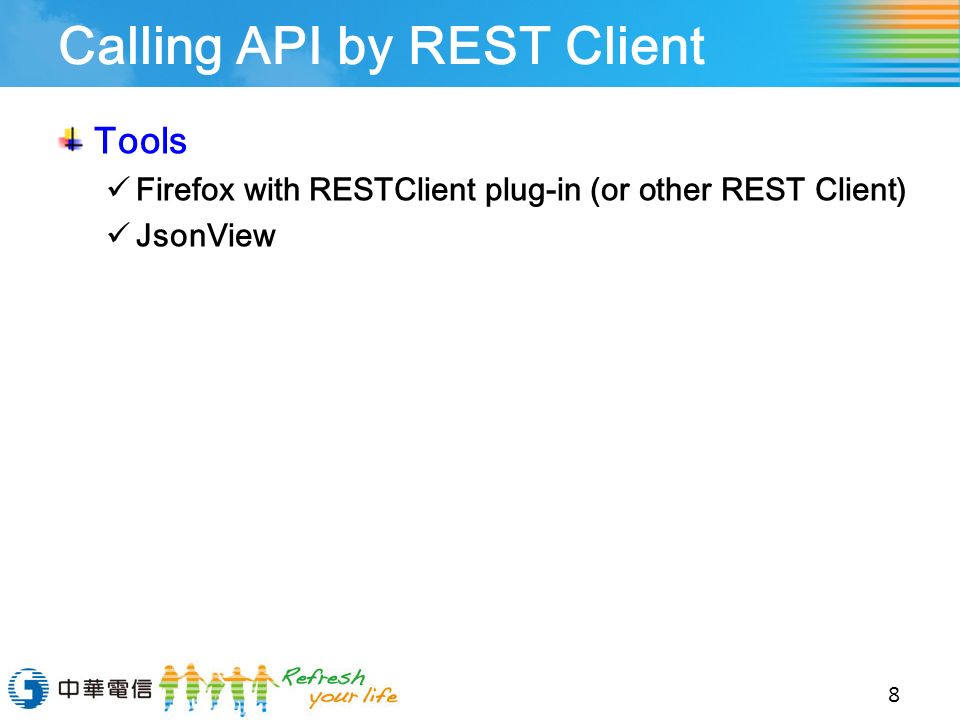 Calling API by REST Client

Tools

✓ Firefox with RESTClient plug-in (or other REST Client)

✓ JsonView

中華電信 Refresh your life

8